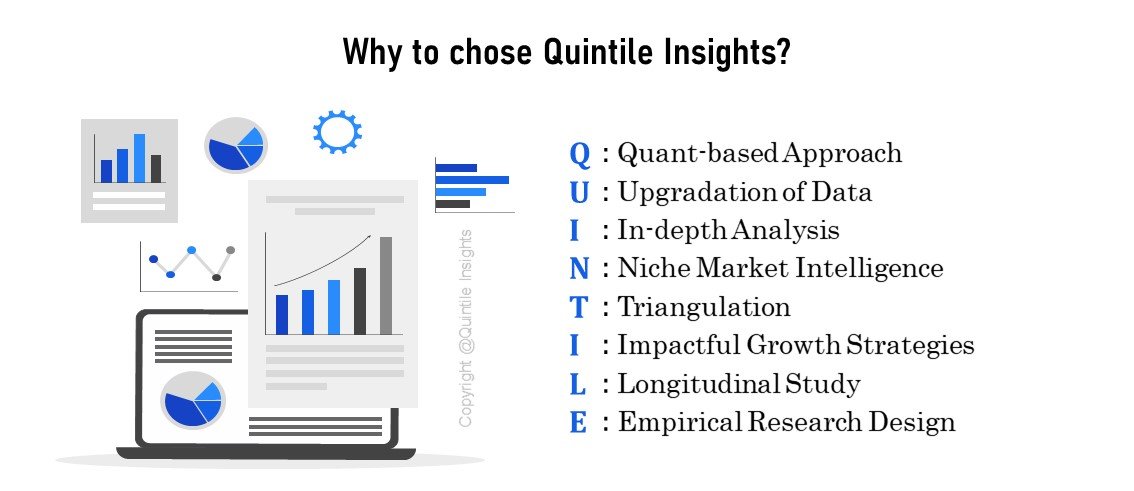 Why to chose Quintile Insights?

Copyright @Quintile Insights

Q : Quant-based Approach
U : Upgradation of Data
I : In-depth Analysis
N : Niche Market Intelligence
T : Triangulation
I : Impactful Growth Strategies
L : Longitudinal Study
E : Empirical Research Design